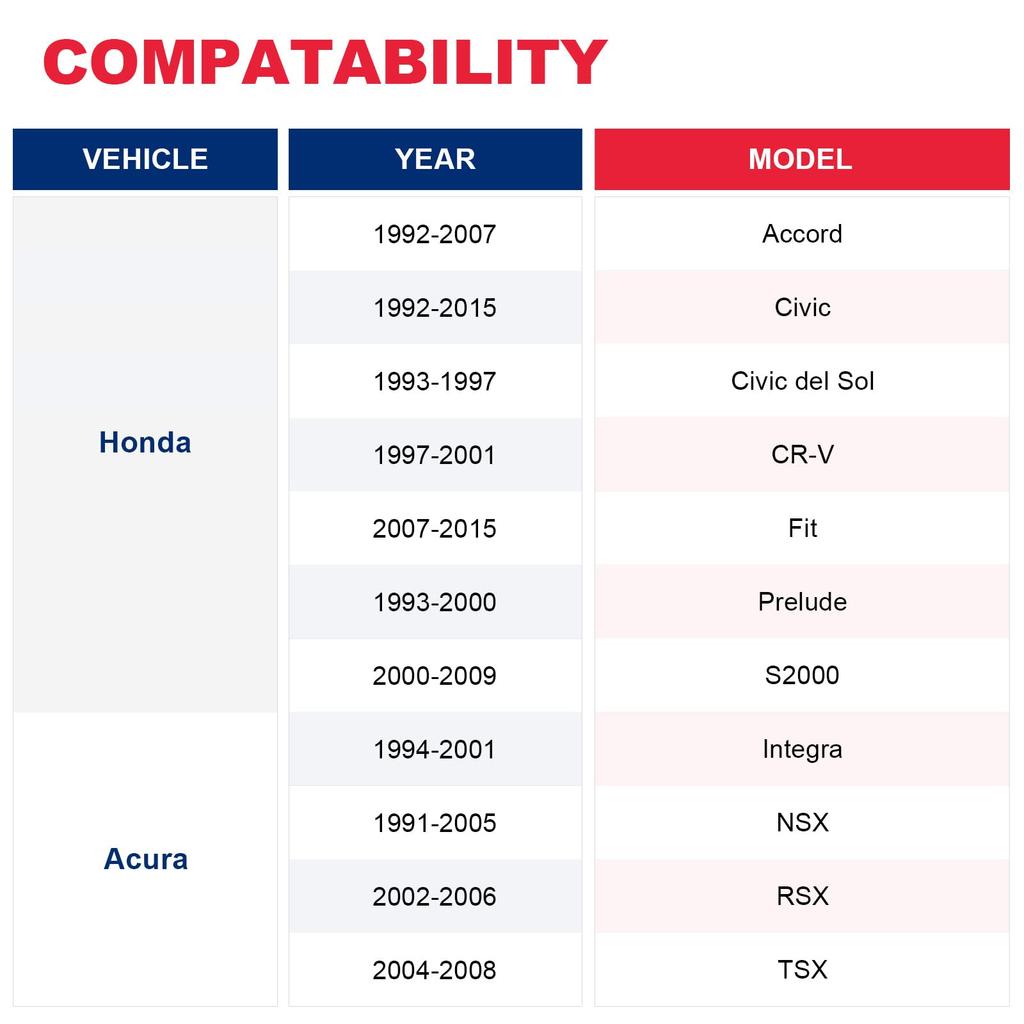 COMPATABILITY

| VEHICLE | YEAR | MODEL |
|---|---|---|
| Honda | 1992-2007 | Accord |
| | 1992-2015 | Civic |
| | 1993-1997 | Civic del Sol |
| | 1997-2001 | CR-V |
| | 2007-2015 | Fit |
| | 1993-2000 | Prelude |
| | 2000-2009 | S2000 |
| Acura | 1994-2001 | Integra |
| | 1991-2005 | NSX |
| | 2002-2006 | RSX |
| | 2004-2008 | TSX |